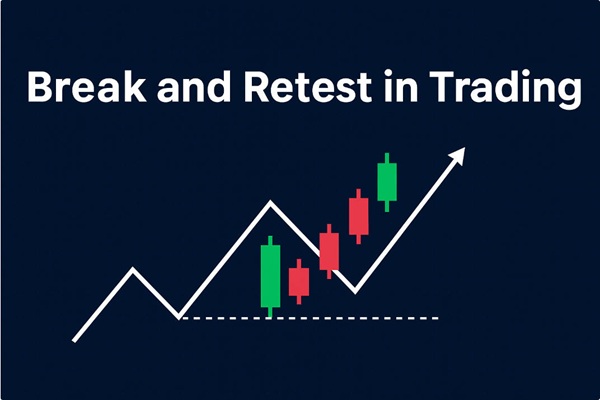 Break and Retest in Trading